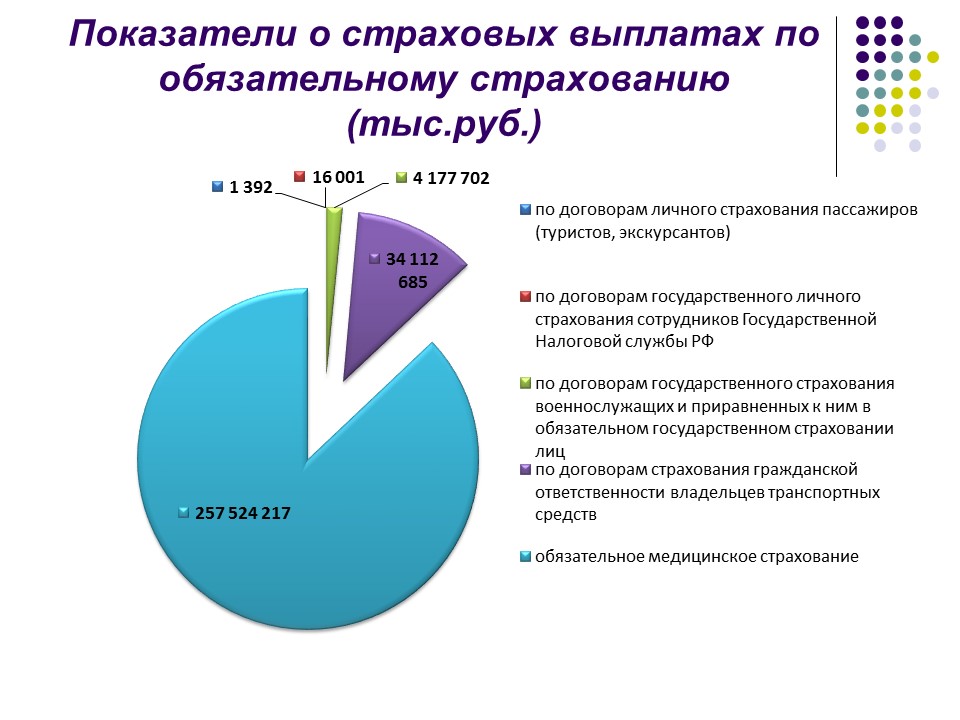 Показатели о страховых выплатах по обязательному страхованию (тыс.руб.)

1 392
16 001
4 177 702
34 112 685
257 524 217

по договорам личного страхования пассажиров (туристов, экскурсантов)

по договорам государственного личного страхования сотрудников Государственной Налоговой службы РФ

по договорам государственного страхования военнослужащих и приравненных к ним в обязательном государственном страховании лиц

по договорам страхования гражданской ответственности владельцев транспортных средств

обязательное медицинское страхование